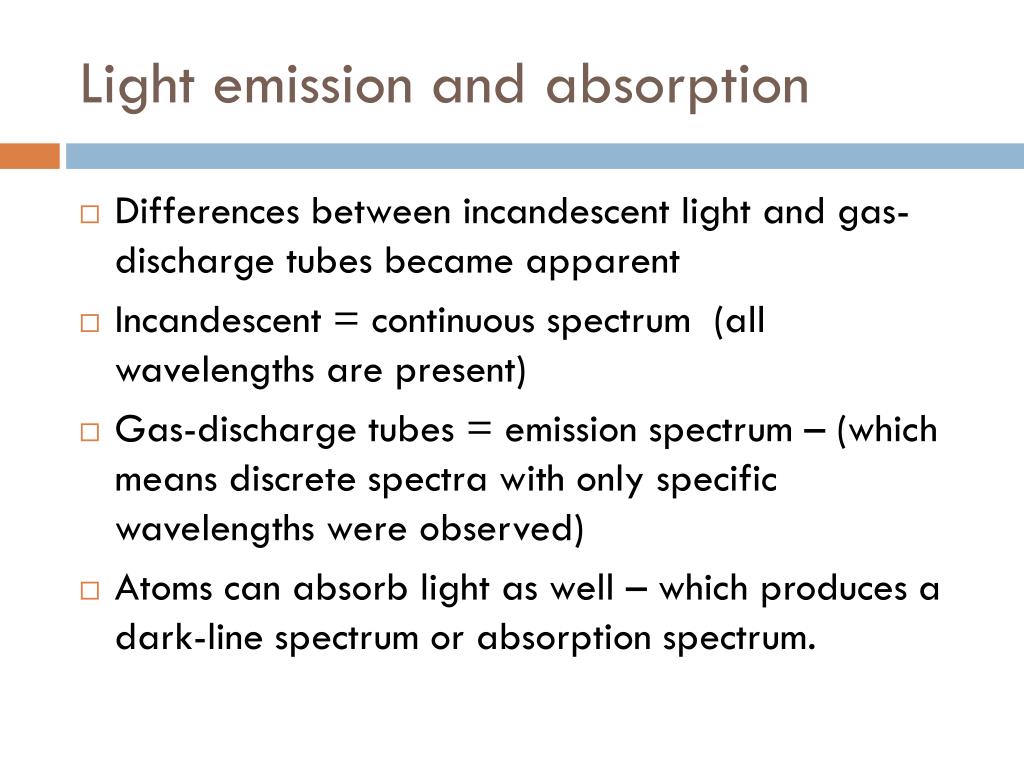 Light emission and absorption

□ Differences between incandescent light and gas-discharge tubes became apparent

□ Incandescent = continuous spectrum (all wavelengths are present)

□ Gas-discharge tubes = emission spectrum – (which means discrete spectra with only specific wavelengths were observed)

□ Atoms can absorb light as well – which produces a dark-line spectrum or absorption spectrum.